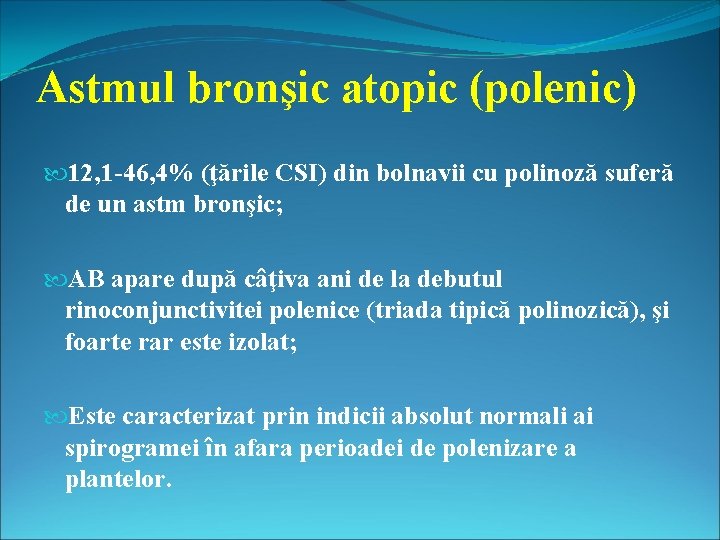 Astmul bronşic atopic (polenic)

12,1-46,4% (ţările CSI) din bolnavii cu polinoză suferă de un astm bronşic;

AB apare după câţiva ani de la debutul rinoconjunctivitei polenice (triada tipică polinozică), şi foarte rar este izolat;

Este caracterizat prin indicii absolut normali ai spirogramei în afara perioadei de polenizare a plantelor.